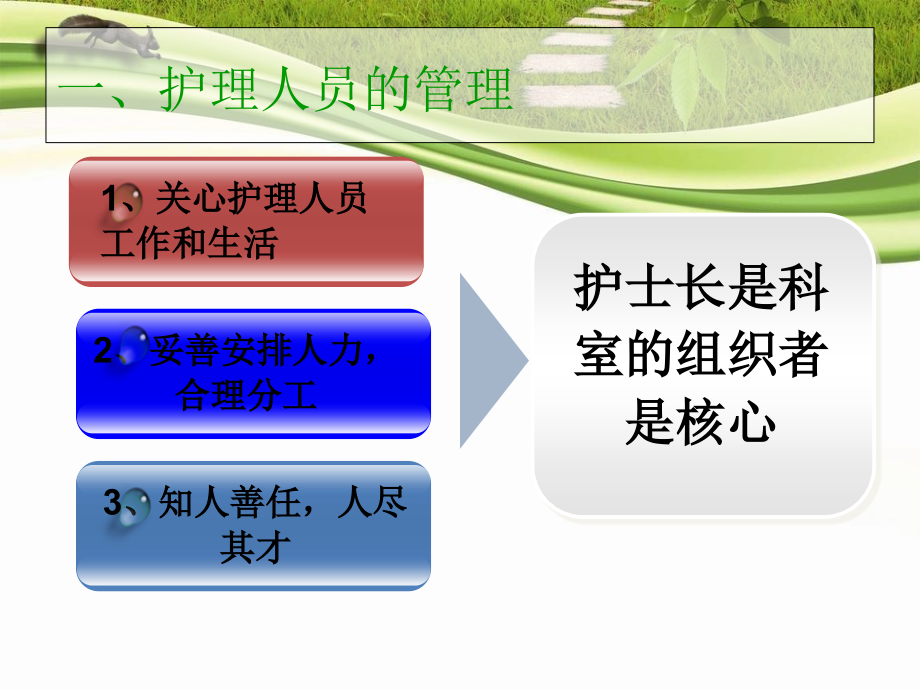 一、护理人员的管理

1、关心护理人员工作和生活

2、妥善安排人力，合理分工

3、知人善任，人尽其才

护士长是科室的组织者是核心